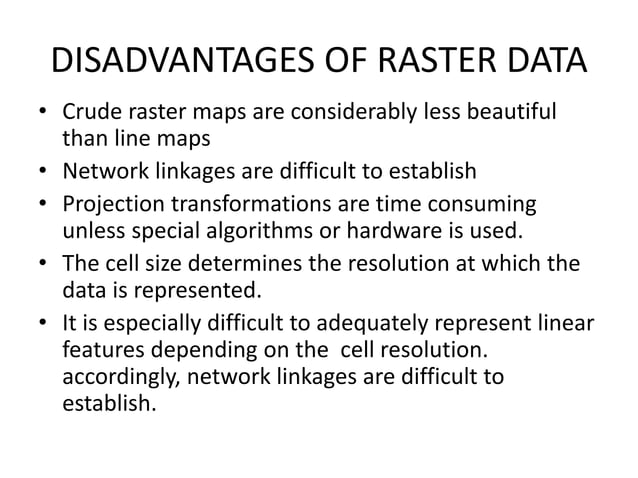 DISADVANTAGES OF RASTER DATA

• Crude raster maps are considerably less beautiful than line maps
• Network linkages are difficult to establish
• Projection transformations are time consuming unless special algorithms or hardware is used.
• The cell size determines the resolution at which the data is represented.
• It is especially difficult to adequately represent linear features depending on the cell resolution. accordingly, network linkages are difficult to establish.